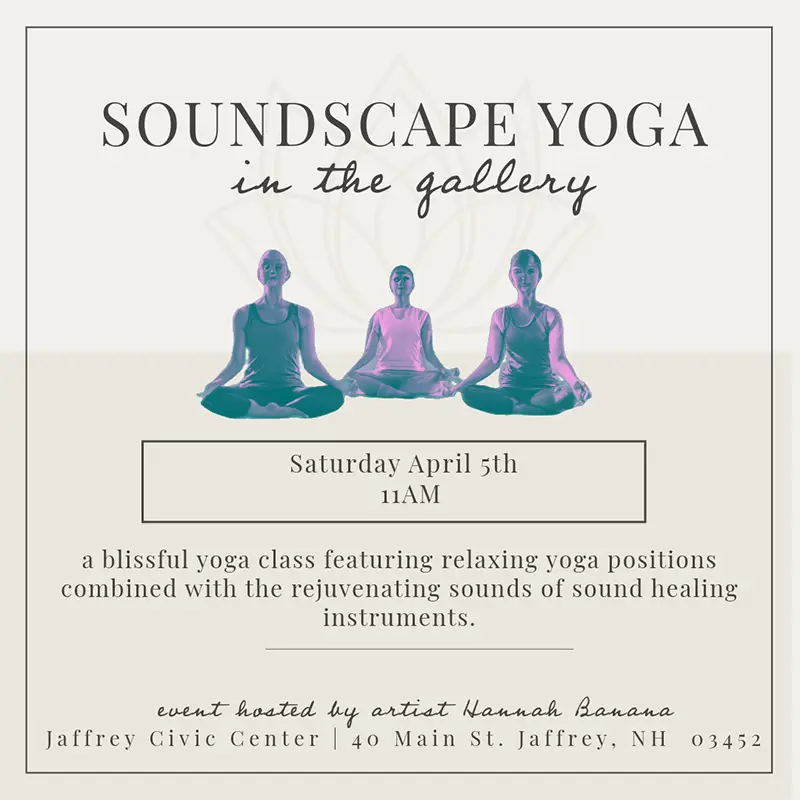 SOUNDSCAPE YOGA
in the gallery

Saturday April 5th
11AM

a blissful yoga class featuring relaxing yoga positions combined with the rejuvenating sounds of sound healing instruments.

event hosted by artist Hannah Banana
Jaffrey Civic Center | 40 Main St. Jaffrey, NH 03452